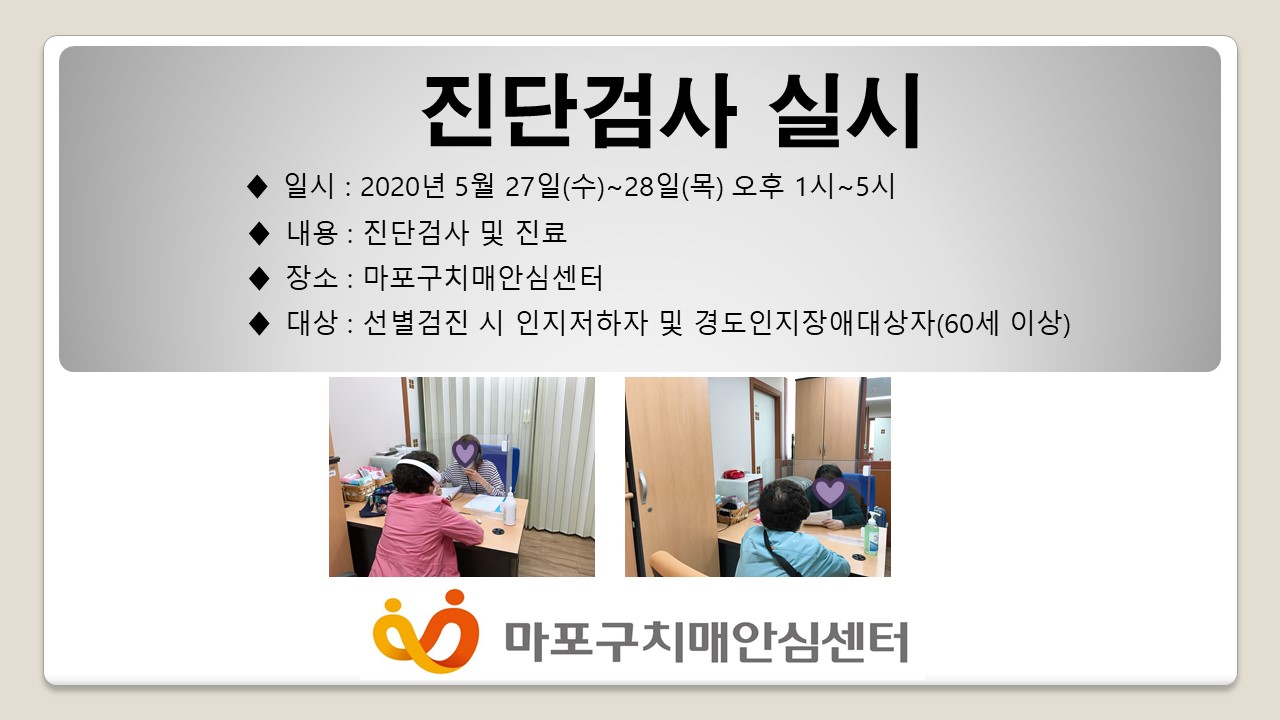 진단검사 실시

◆ 일시 : 2020년 5월 27일(수)~28일(목) 오후 1시~5시

◆ 내용 : 진단검사 및 진료

◆ 장소 : 마포구치매안심센터

◆ 대상 : 선별검진 시 인지저하자 및 경도인지장애대상자(60세 이상)

마포구치매안심센터